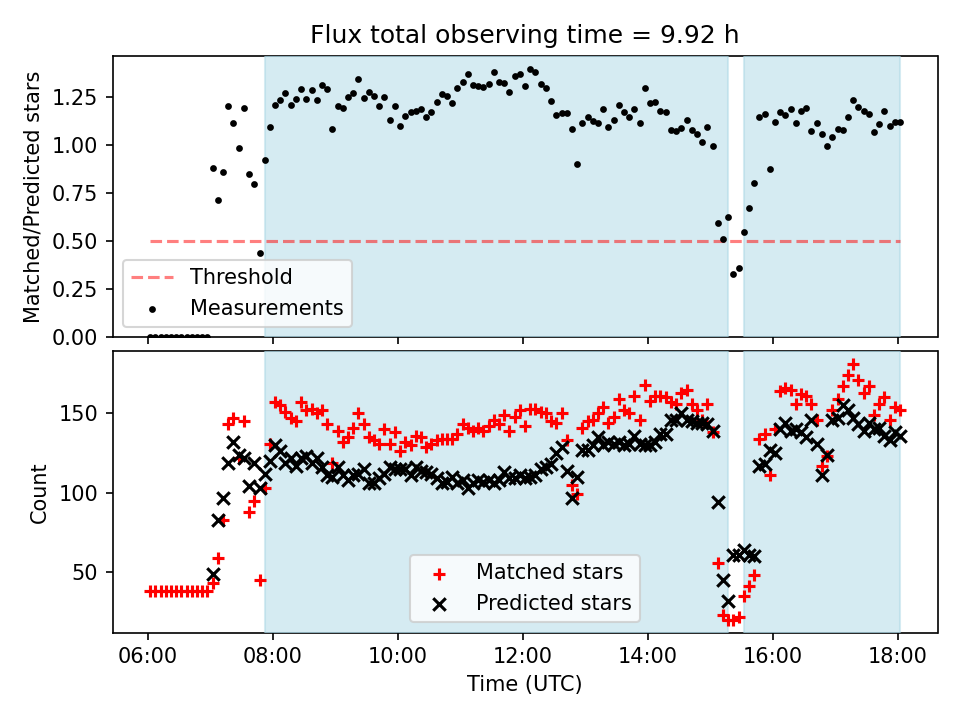 Flux total observing time = 9.92 h

Matched/Predicted stars

1.25
1.00
0.75
0.50
0.25
0.00

Threshold
Measurements

Count

150
100
50

Matched stars
Predicted stars

06:00
08:00
10:00
12:00
14:00
16:00
18:00

Time (UTC)